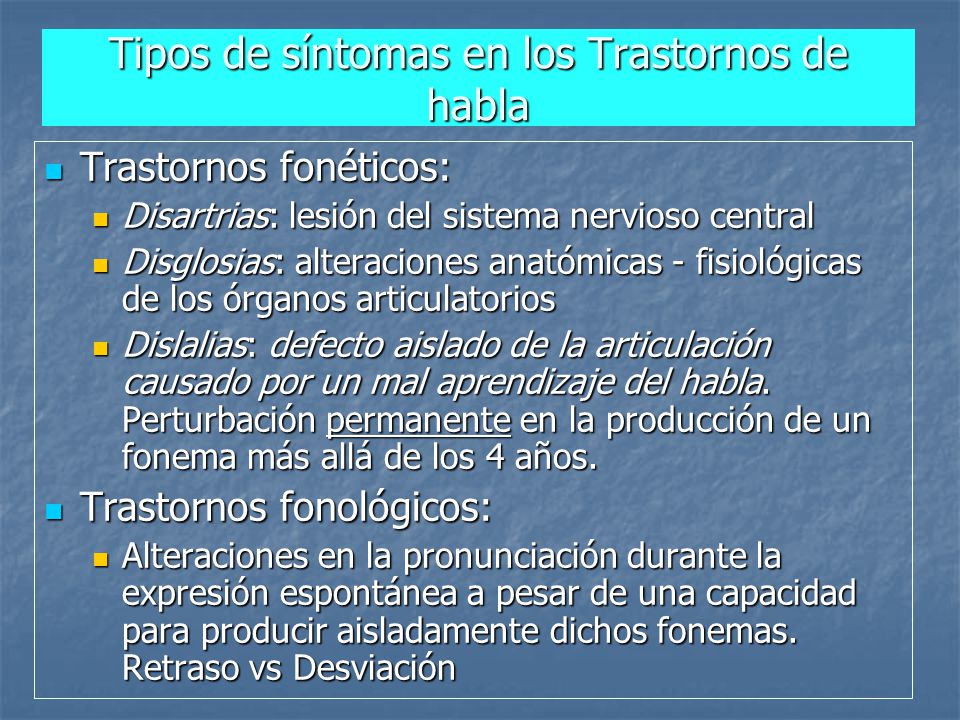 Tipos de síntomas en los Trastornos de habla

Trastornos fonéticos:

Disartrias: lesión del sistema nervioso central

Disglosias: alteraciones anatómicas - fisiológicas de los órganos articulatorios

Dislalias: defecto aislado de la articulación causado por un mal aprendizaje del habla. Perturbación permanente en la producción de un fonema más allá de los 4 años.

Trastornos fonológicos:

Alteraciones en la pronunciación durante la expresión espontánea a pesar de una capacidad para producir aisladamente dichos fonemas. Retraso vs Desviación